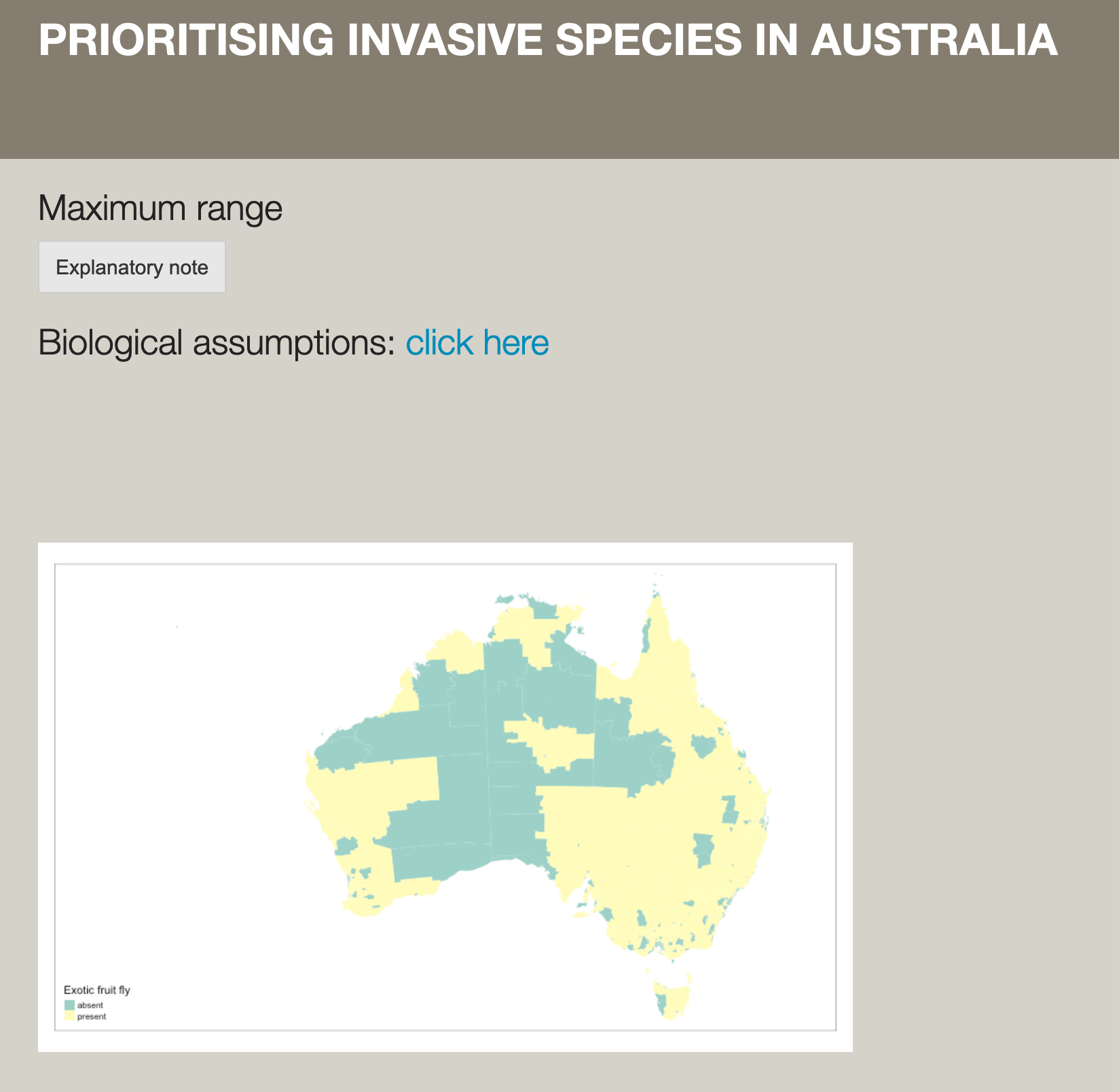 PRIORITISING INVASIVE SPECIES IN AUSTRALIA

Maximum range

Explanatory note

Biological assumptions: click here

Exotic fruit fly
absent
present